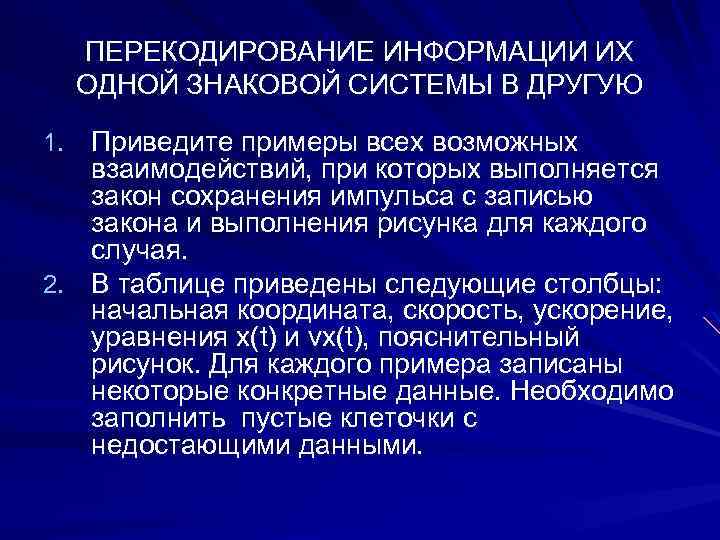 ПЕРЕКОДИРОВАНИЕ ИНФОРМАЦИИ ИХ ОДНОЙ ЗНАКОВОЙ СИСТЕМЫ В ДРУГУЮ

1. Приведите примеры всех возможных взаимодействий, при которых выполняется закон сохранения импульса с записью закона и выполнения рисунка для каждого случая.

2. В таблице приведены следующие столбцы: начальная координата, скорость, ускорение, уравнения x(t) и vx(t), пояснительный рисунок. Для каждого примера записаны некоторые конкретные данные. Необходимо заполнить  пустые клеточки с недостающими данными.